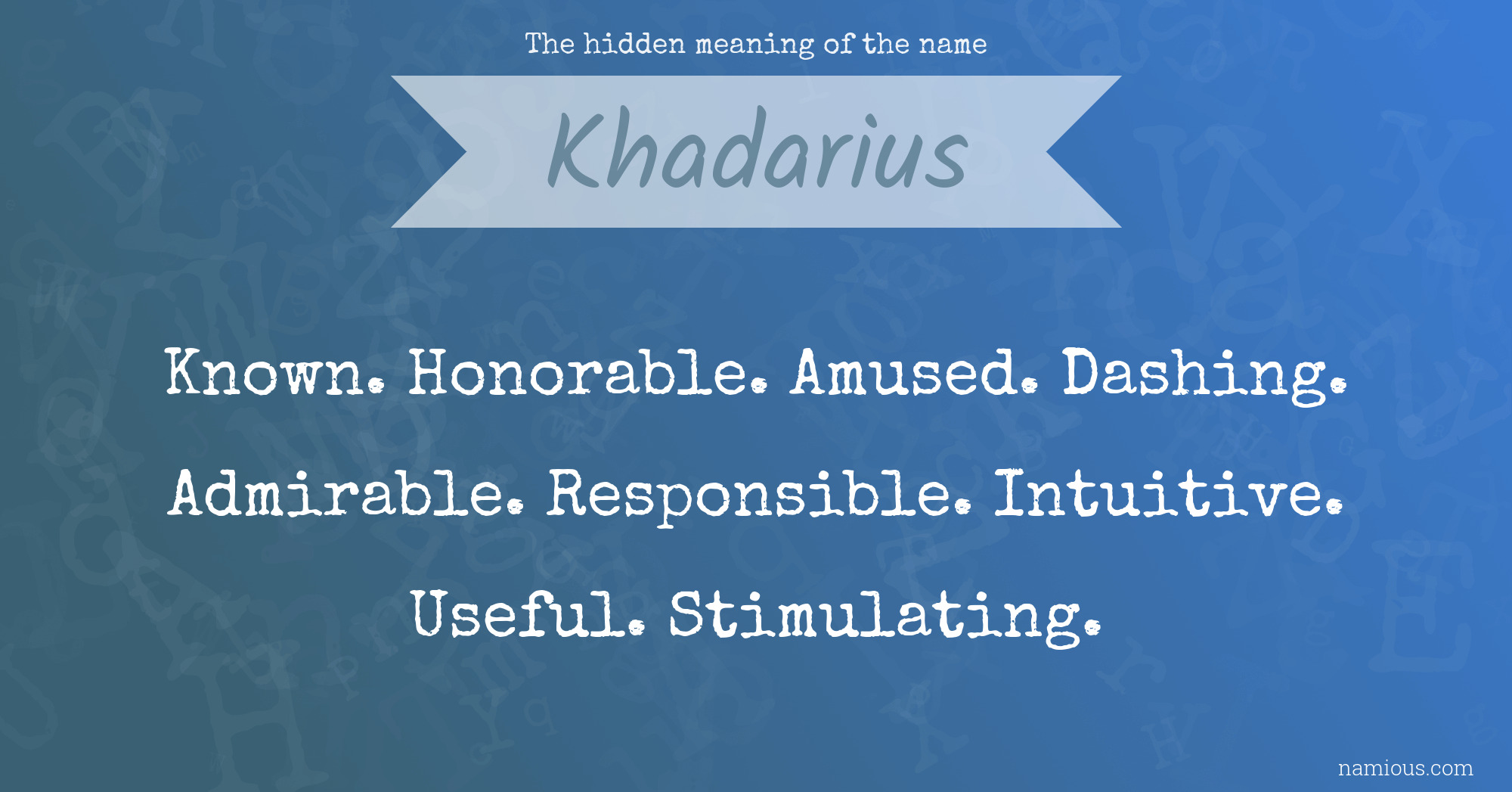 The hidden meaning of the name

Khadarius

Known. Honorable. Amused. Dashing. Admirable. Responsible. Intuitive. Useful. Stimulating.

namious.com